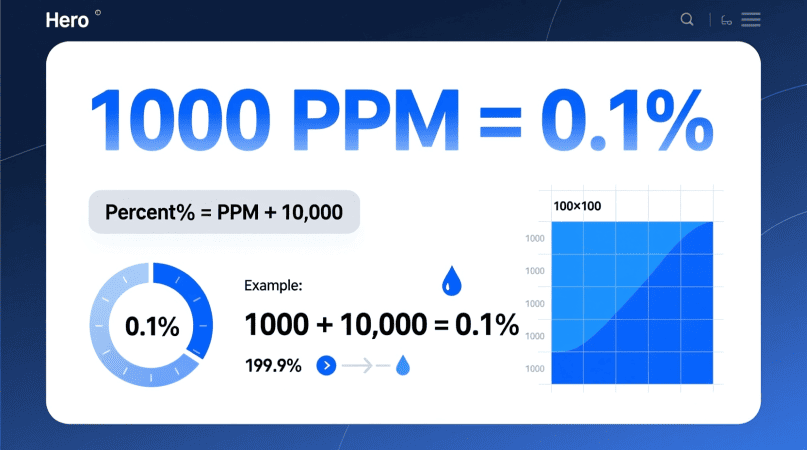 Hero

1000 PPM = 0.1%

Percent% = PPM + 10,000

0.1%

Example:

1000 + 10,000 = 0.1%

199.9%

100×100

1000

1000

1000

1000

1000